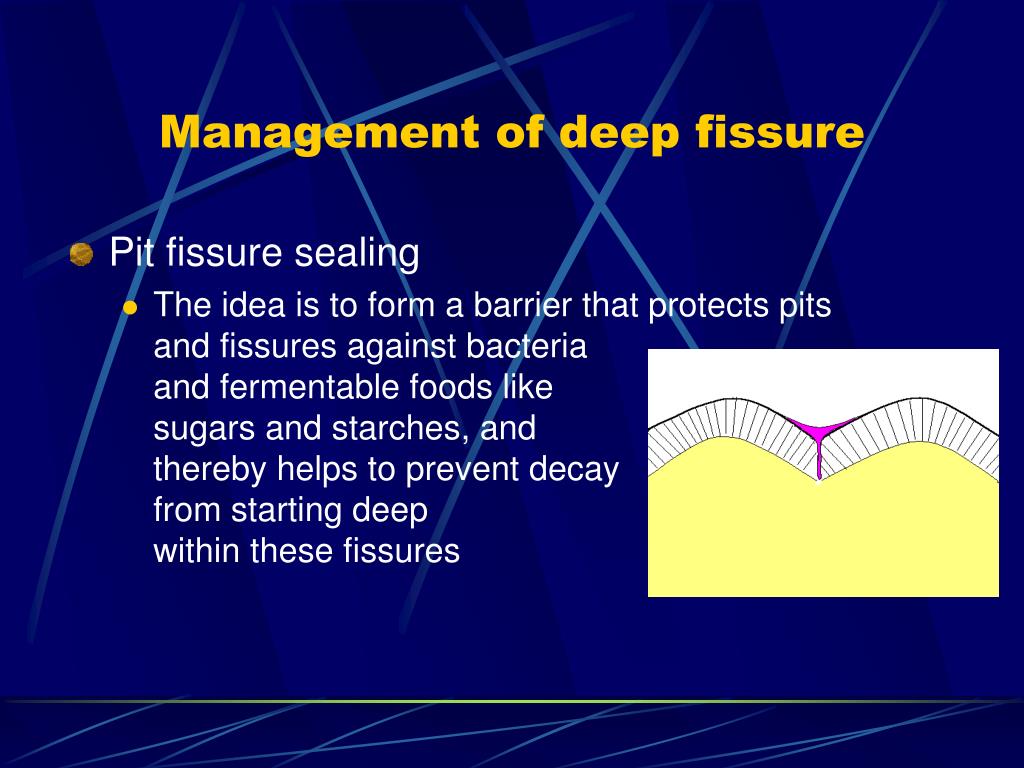 Management of deep fissure

Pit fissure sealing

The idea is to form a barrier that protects pits and fissures against bacteria and fermentable foods like sugars and starches, and thereby helps to prevent decay from starting deep within these fissures